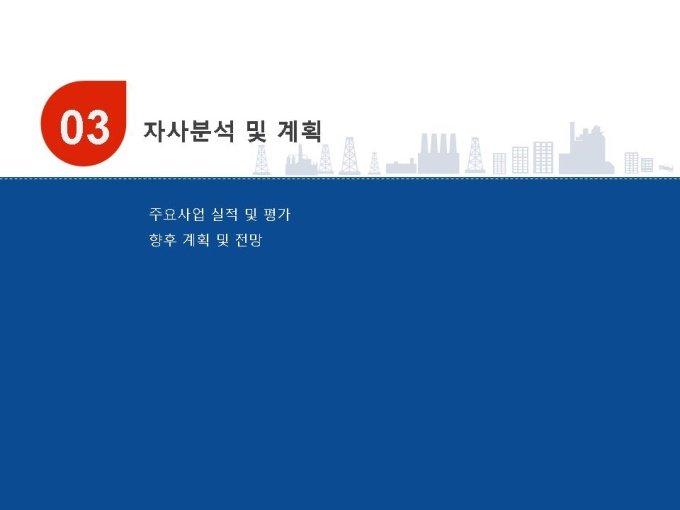 03 자사분석 및 계획

주요사업 실적 및 평가
향후 계획 및 전망